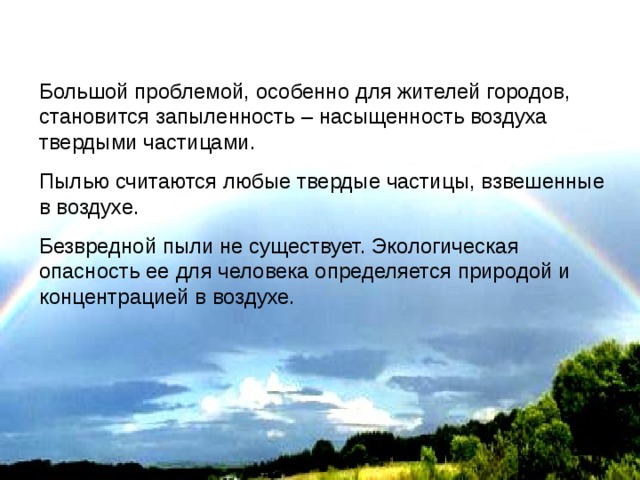 Большой проблемой, особенно для жителей городов, становится запыленность – насыщенность воздуха твердыми частицами.

Пылью считаются любые твердые частицы, взвешенные в воздухе.

Безвредной пыли не существует. Экологическая опасность ее для человека определяется природой и концентрацией в воздухе.